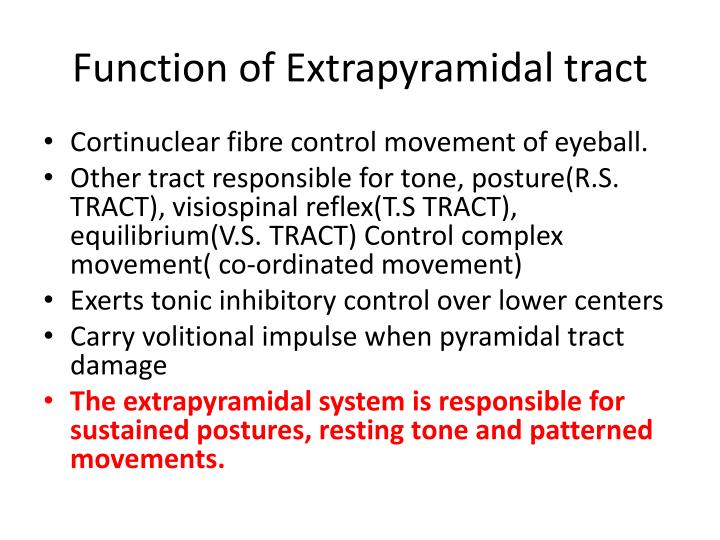 Function of Extrapyramidal tract

• Cortinuclear fibre control movement of eyeball.
• Other tract responsible for tone, posture(R.S. TRACT), visiospinal reflex(T.S TRACT), equilibrium(V.S. TRACT) Control complex movement( co-ordinated movement)
• Exerts tonic inhibitory control over lower centers
• Carry volitional impulse when pyramidal tract damage
• The extrapyramidal system is responsible for sustained postures, resting tone and patterned movements.